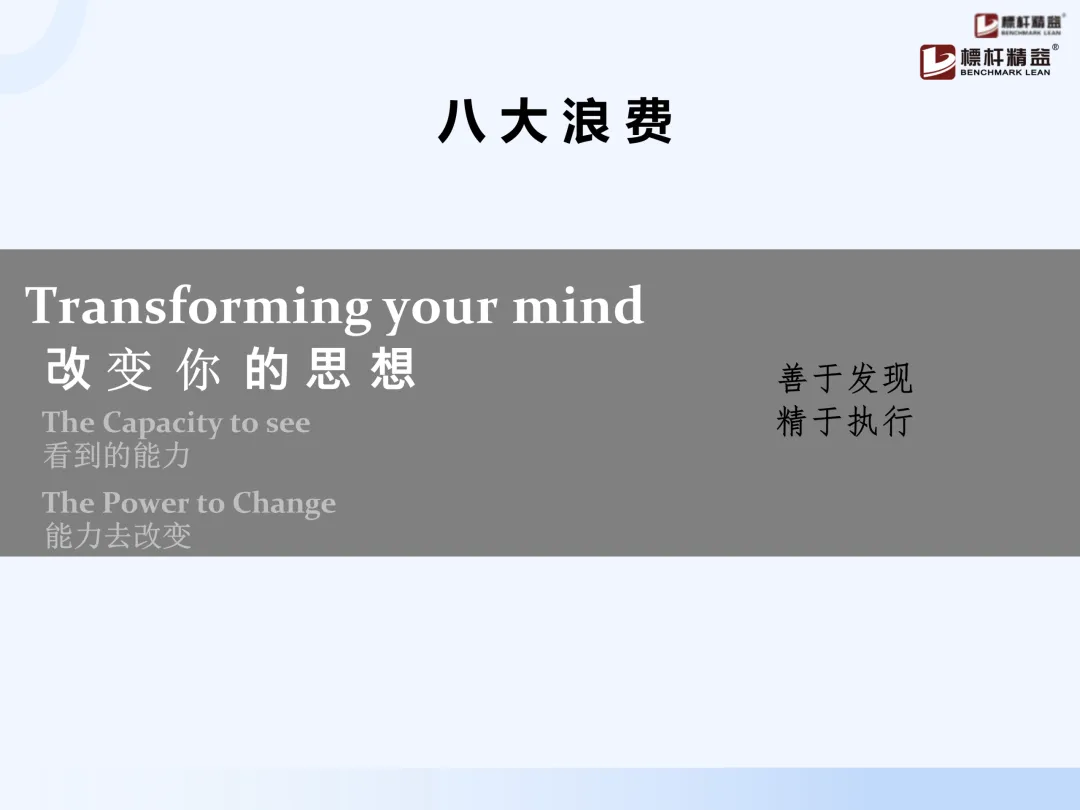 標杆精益®
BENCHMARK LEAN

標杆精益®
BENCHMARK LEAN

八大浪费

Transforming your mind
改变你的思想

The Capacity to see
看到的能力

The Power to Change
能力去改变

善于发现
精于执行